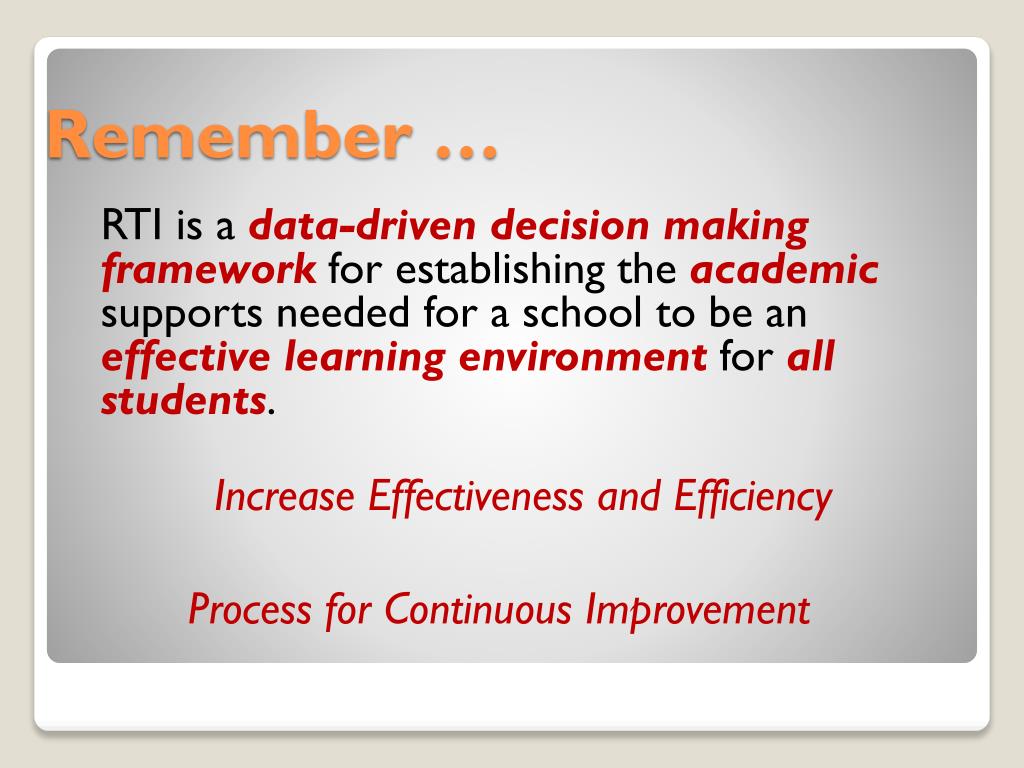 Remember …

RTI is a data-driven decision making framework for establishing the academic supports needed for a school to be an effective learning environment for all students.

Increase Effectiveness and Efficiency

Process for Continuous Improvement